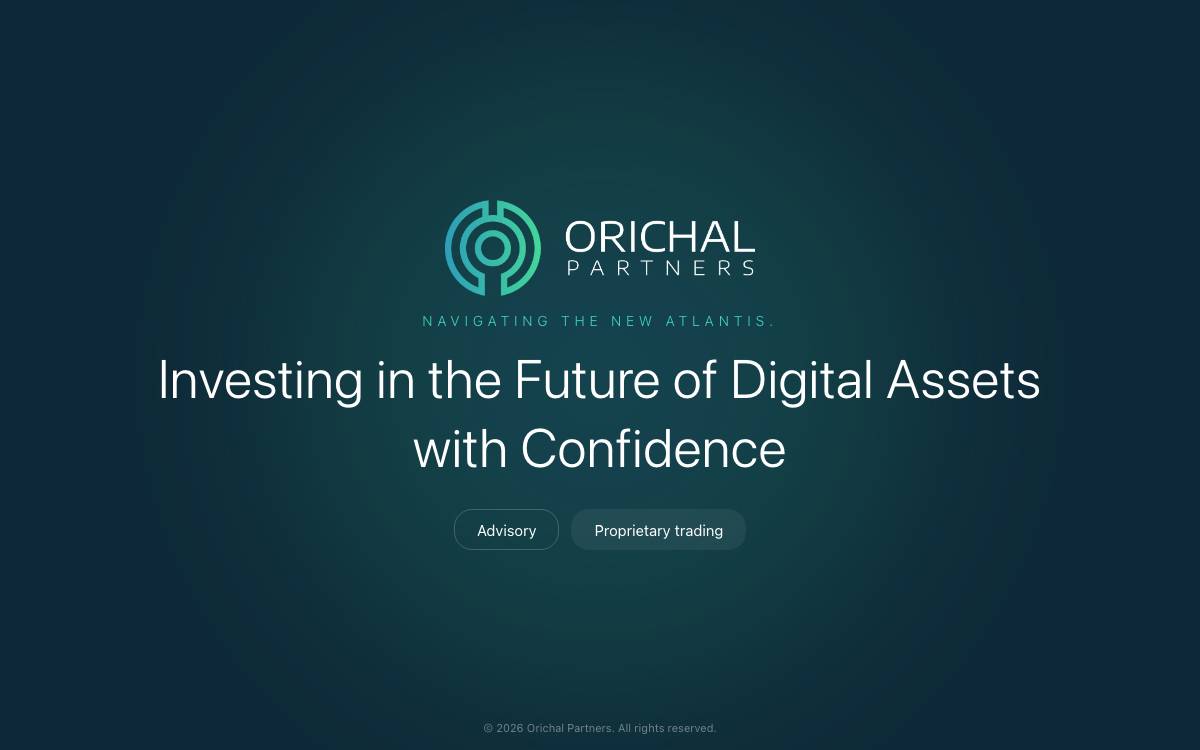 ORICHAL
PARTNERS

NAVIGATING THE NEW ATLANTIS.

Investing in the Future of Digital Assets with Confidence

Advisory

Proprietary trading

© 2026 Orichal Partners. All rights reserved.